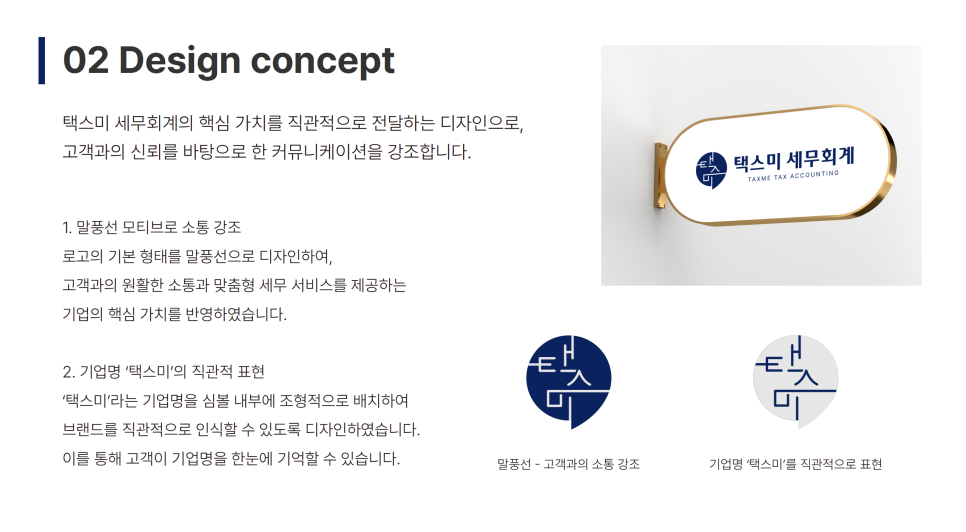 02 Design concept

택스미 세무회계의 핵심 가치를 직관적으로 전달하는 디자인으로,
고객과의 신뢰를 바탕으로 한 커뮤니케이션을 강조합니다.

1. 말풍선 모티브로 소통 강조
로고의 기본 형태를 말풍선으로 디자인하여,
고객과의 원활한 소통과 맞춤형 세무 서비스를 제공하는
기업의 핵심 가치를 반영하였습니다.

2. 기업명 '택스미'의 직관적 표현
'택스미'라는 기업명을 심볼 내부에 조형적으로 배치하여
브랜드를 직관적으로 인식할 수 있도록 디자인하였습니다.
이를 통해 고객이 기업명을 한눈에 기억할 수 있습니다.

택스미 세무회계
TAXME TAX ACCOUNTING

택스미

말풍선 - 고객과의 소통 강조

택스미

기업명 '택스미'를 직관적으로 표현